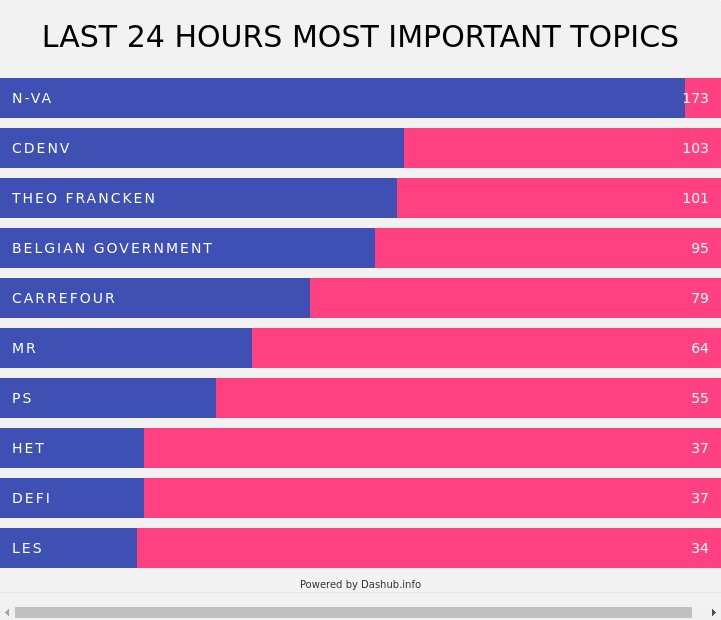 LAST 24 HOURS MOST IMPORTANT TOPICS

N-VA 173

CDENV 103

THEO FRANCKEN 101

BELGIAN GOVERNMENT 95

CARREFOUR 79

MR 64

PS 55

HET 37

DEFI 37

LES 34

Powered by Dashub.info